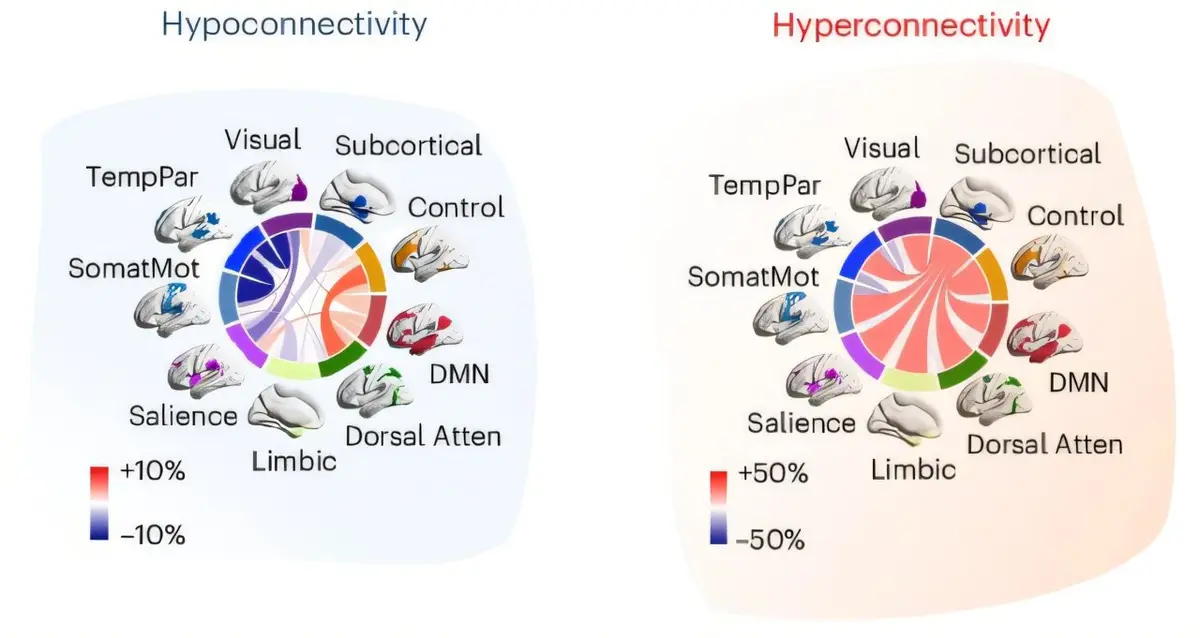 Hypoconnectivity

Visual
Subcortical
TempPar
Control
SomatMot
DMN
Salience
Dorsal Atten
Limbic

+10%
–10%

Hyperconnectivity

Visual
Subcortical
TempPar
Control
SomatMot
DMN
Salience
Dorsal Atten
Limbic

+50%
–50%